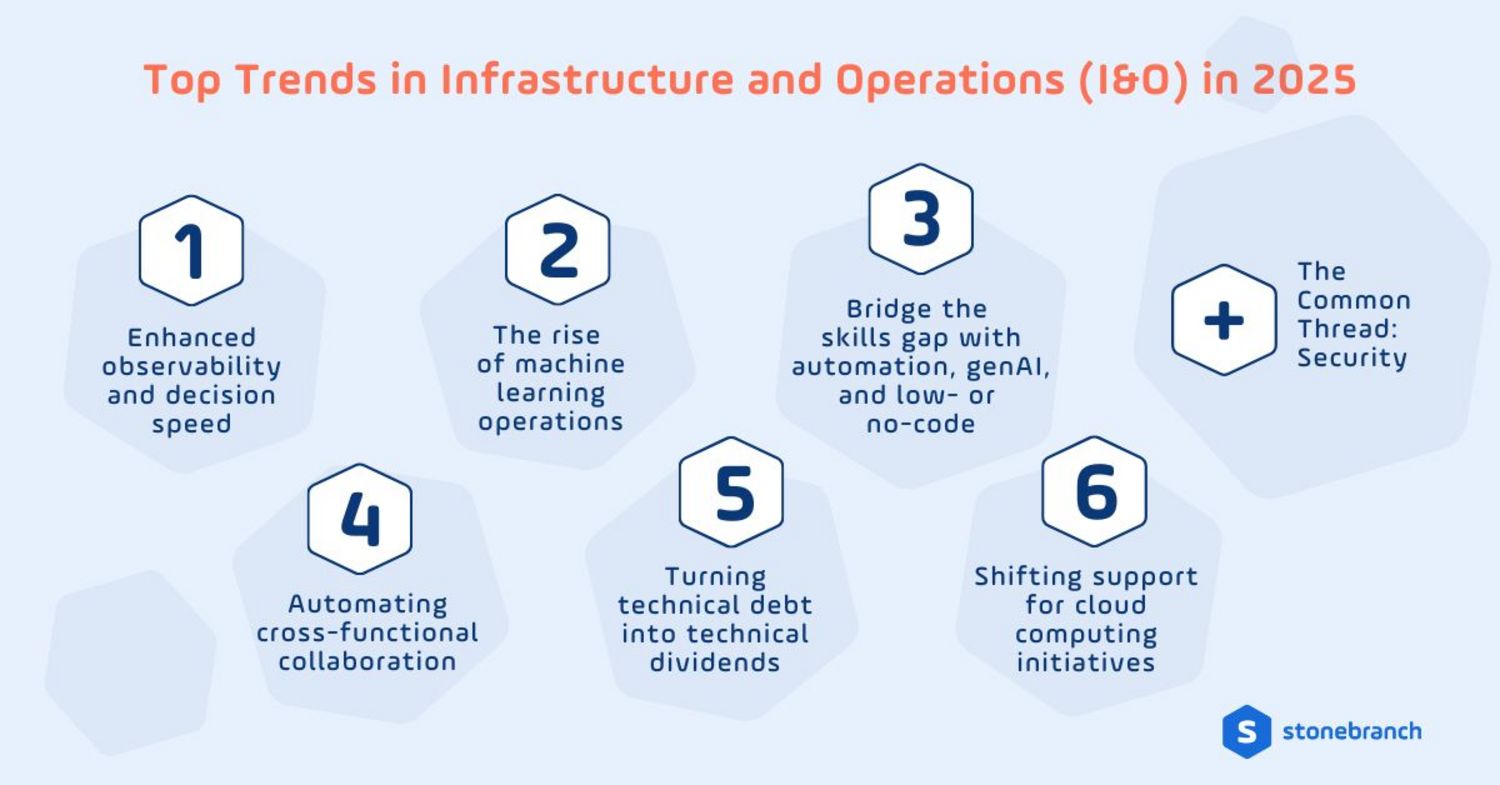 Top Trends in Infrastructure and Operations (I&O) in 2025

1

Enhanced observability and decision speed

2

The rise of machine learning operations

3

Bridge the skills gap with automation, genAI, and low- or no-code

+

The Common Thread: Security

4

Automating cross-functional collaboration

5

Turning technical debt into technical dividends

6

Shifting support for cloud computing initiatives

S stonebranch